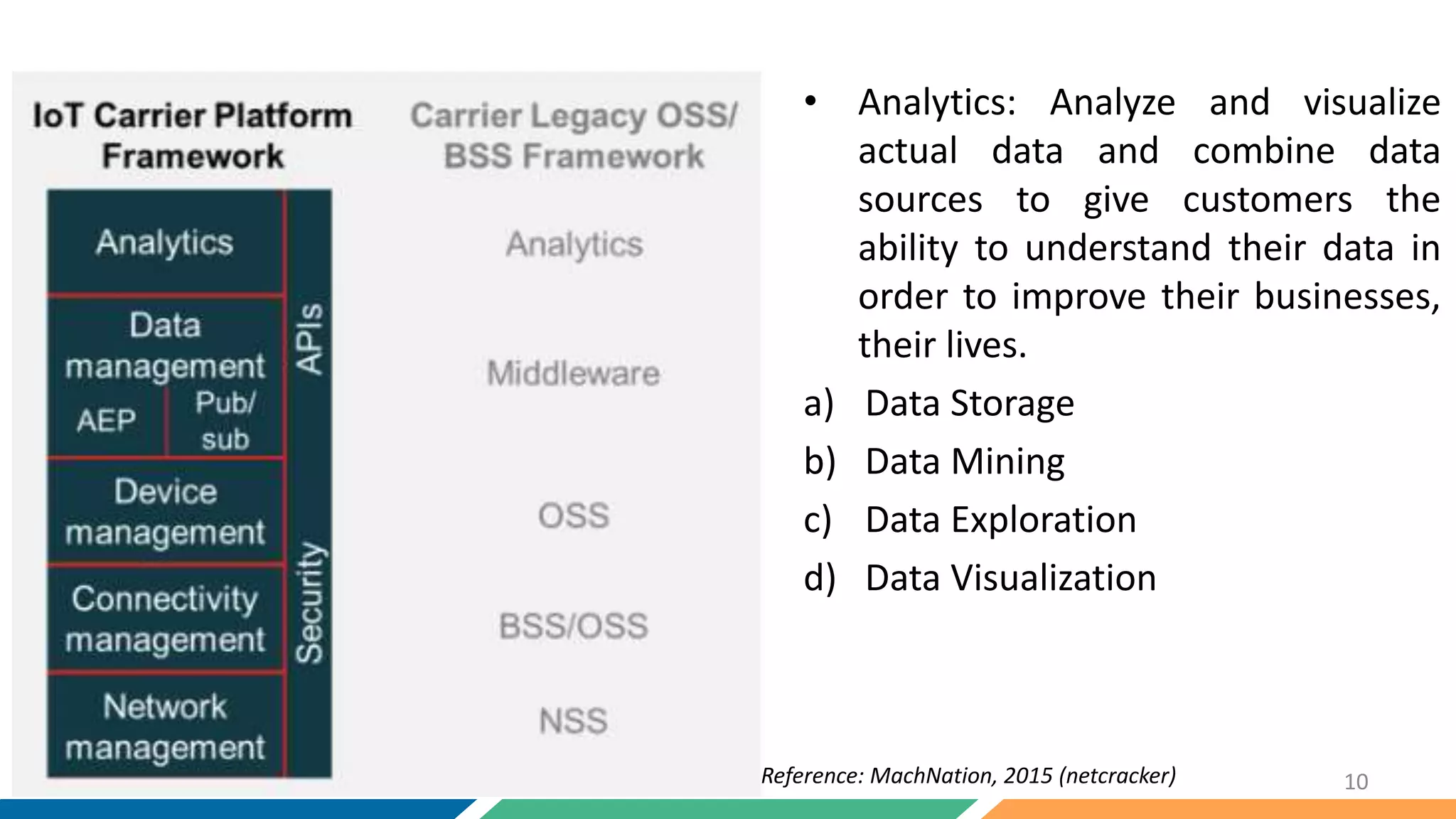 IoT Carrier Platform Framework

Analytics

Data management

AEP

Pub/ sub

Device management

Connectivity management

Network management

APIs

Security

Carrier Legacy OSS/ BSS Framework

Analytics

Middleware

OSS

BSS/OSS

NSS

• Analytics: Analyze and visualize actual data and combine data sources to give customers the ability to understand their data in order to improve their businesses, their lives.

a) Data Storage

b) Data Mining

c) Data Exploration

d) Data Visualization

Reference: MachNation, 2015 (netcracker)

10